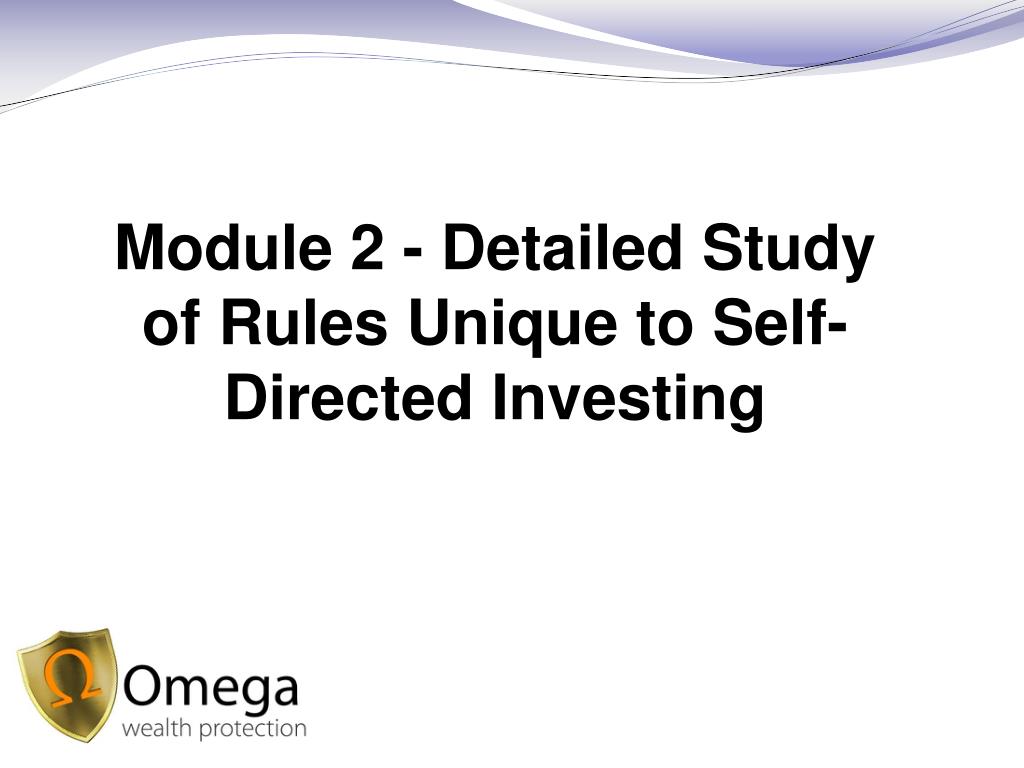 Module 2 - Detailed Study of Rules Unique to Self-Directed Investing

Ω Omega
wealth protection